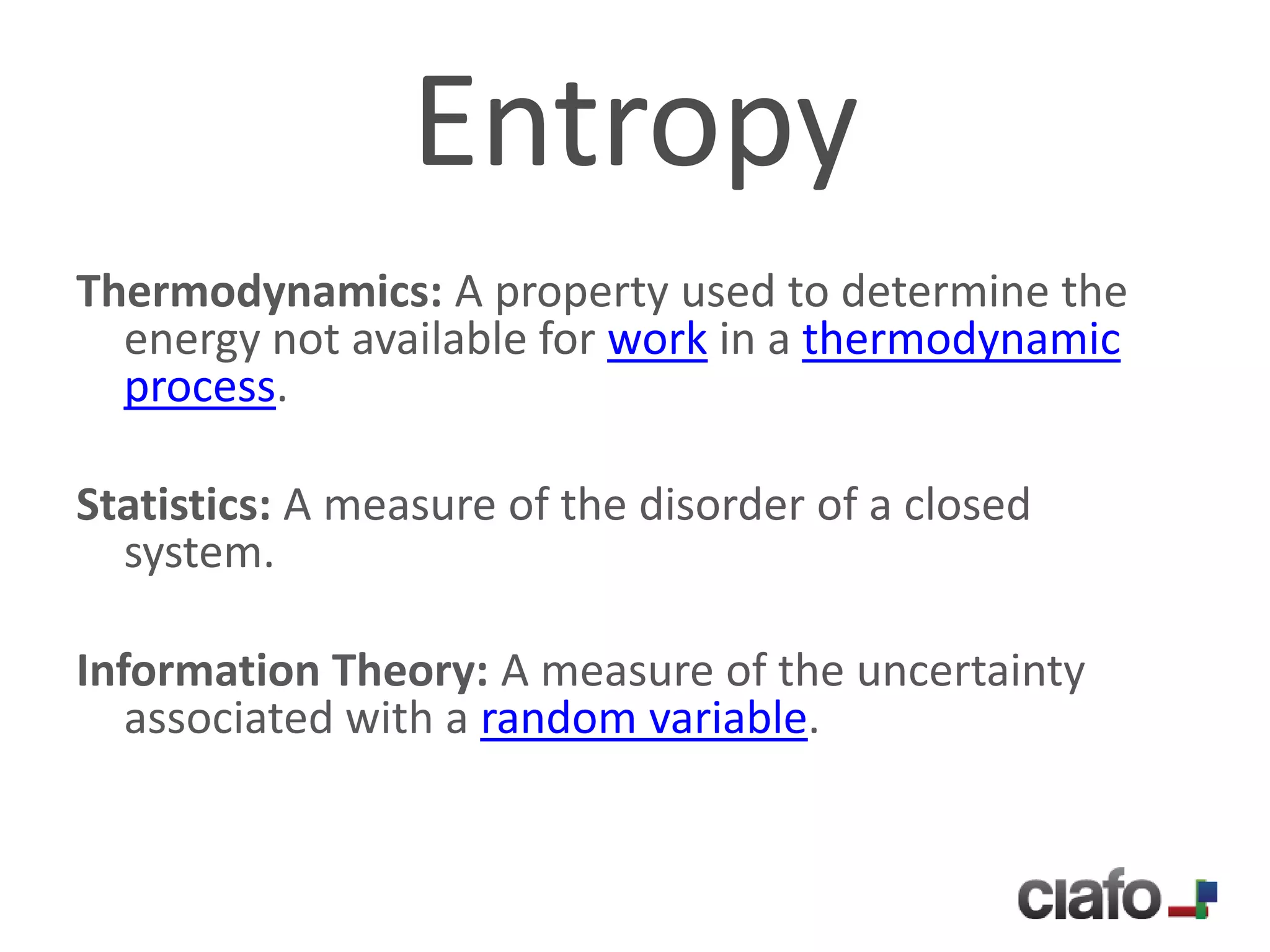 Entropy

Thermodynamics: A property used to determine the energy not available for work in a thermodynamic process.

Statistics: A measure of the disorder of a closed system.

Information Theory: A measure of the uncertainty associated with a random variable.

ciafo